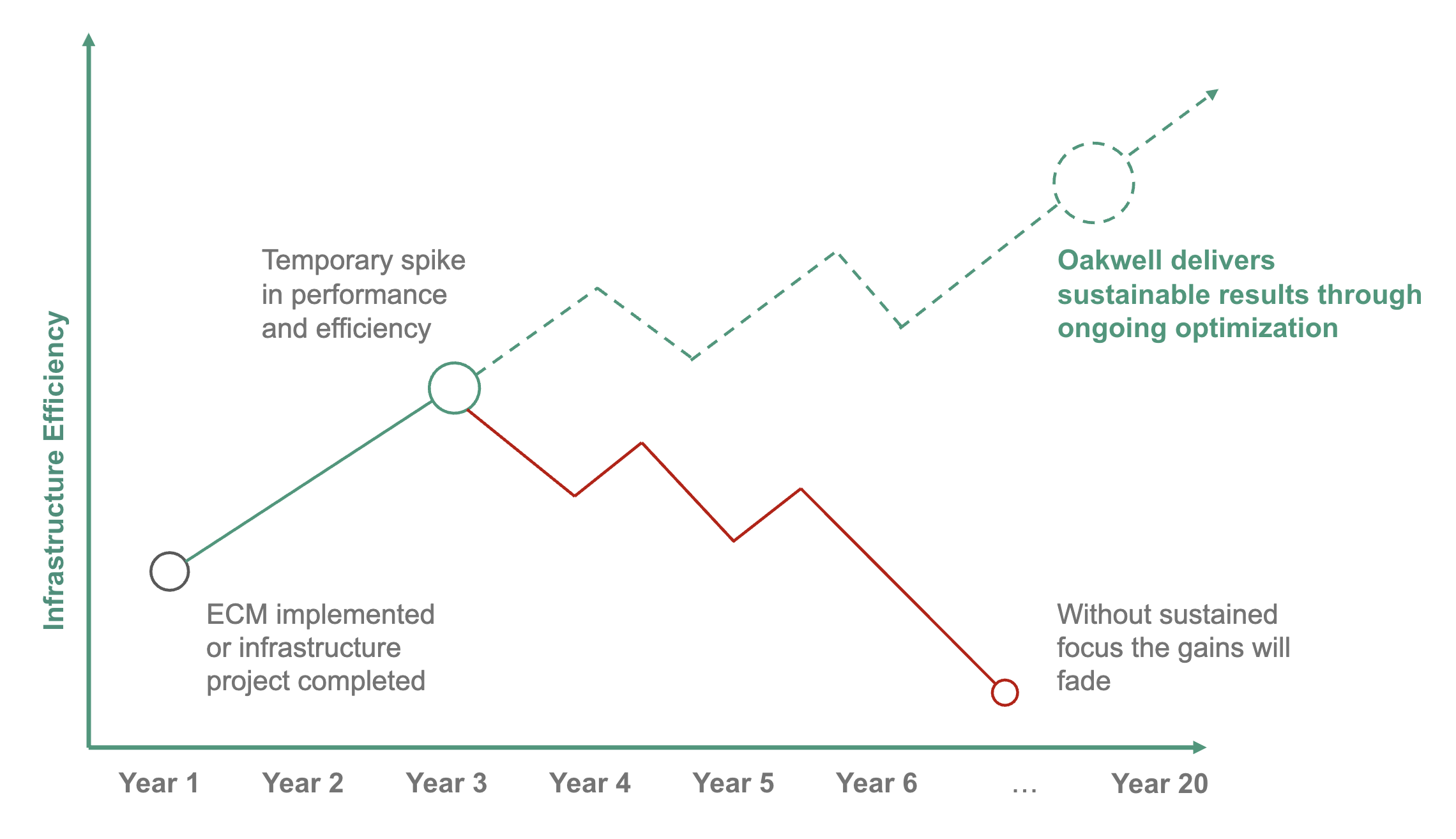 Infrastructure Efficiency

Temporary spike in performance and efficiency

Oakwell delivers sustainable results through ongoing optimization

ECM implemented or infrastructure project completed

Without sustained focus the gains will fade

Year 1 Year 2 Year 3 Year 4 Year 5 Year 6 … Year 20